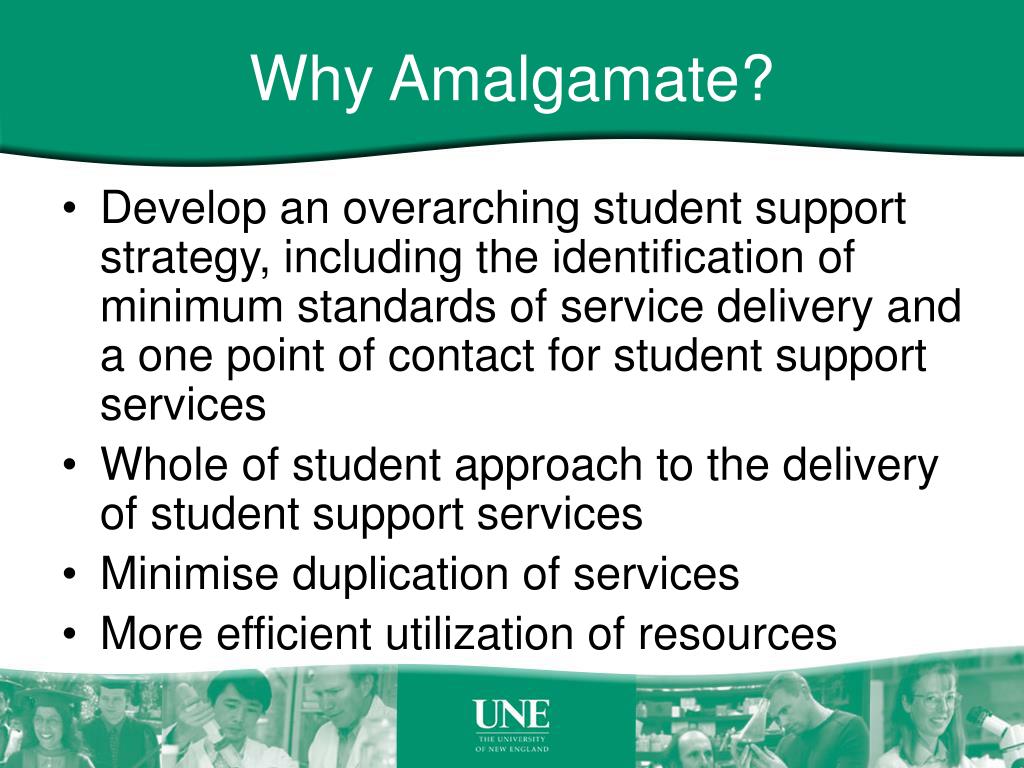 Why Amalgamate?

• Develop an overarching student support strategy, including the identification of minimum standards of service delivery and a one point of contact for student support services
• Whole of student approach to the delivery of student support services
• Minimise duplication of services
• More efficient utilization of resources

UNE
THE UNIVERSITY OF NEW ENGLAND